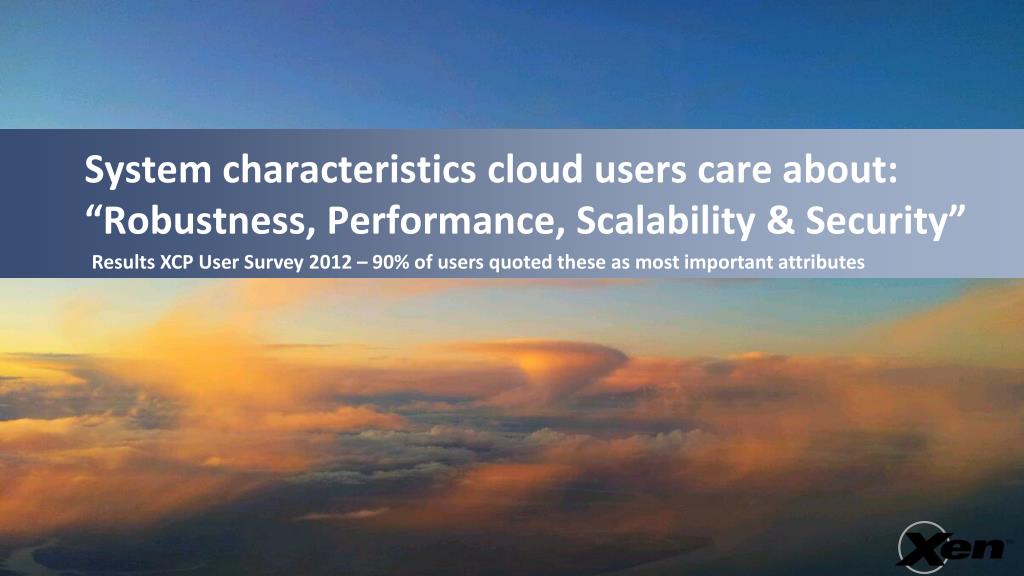 System characteristics cloud users care about: “Robustness, Performance, Scalability & Security”

Results XCP User Survey 2012 – 90% of users quoted these as most important attributes

Xen